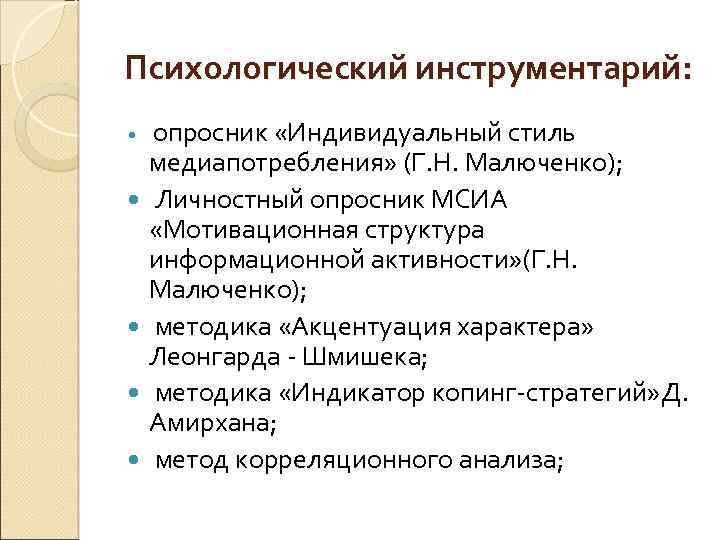 Психологический инструментарий:

- опросник «Индивидуальный стиль медиапотребления» (Г.Н. Малюченко);
- Личностный опросник МСИА «Мотивационная структура информационной активности»(Г.Н. Малюченко);
- методика «Акцентуация характера» Леонгарда - Шмишека;
- методика «Индикатор копинг-стратегий»Д. Амирхана;
- метод корреляционного анализа;